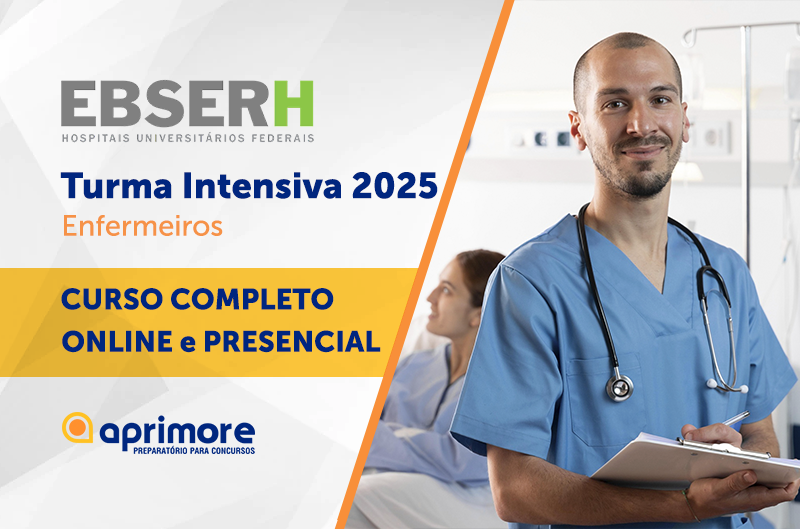 EBSERH
HOSPITAIS UNIVERSITÁRIOS FEDERAIS

Turma Intensiva 2025
Enfermeiros

CURSO COMPLETO
ONLINE e PRESENCIAL

aprimore
PREPARATÓRIO PARA CONCURSOS